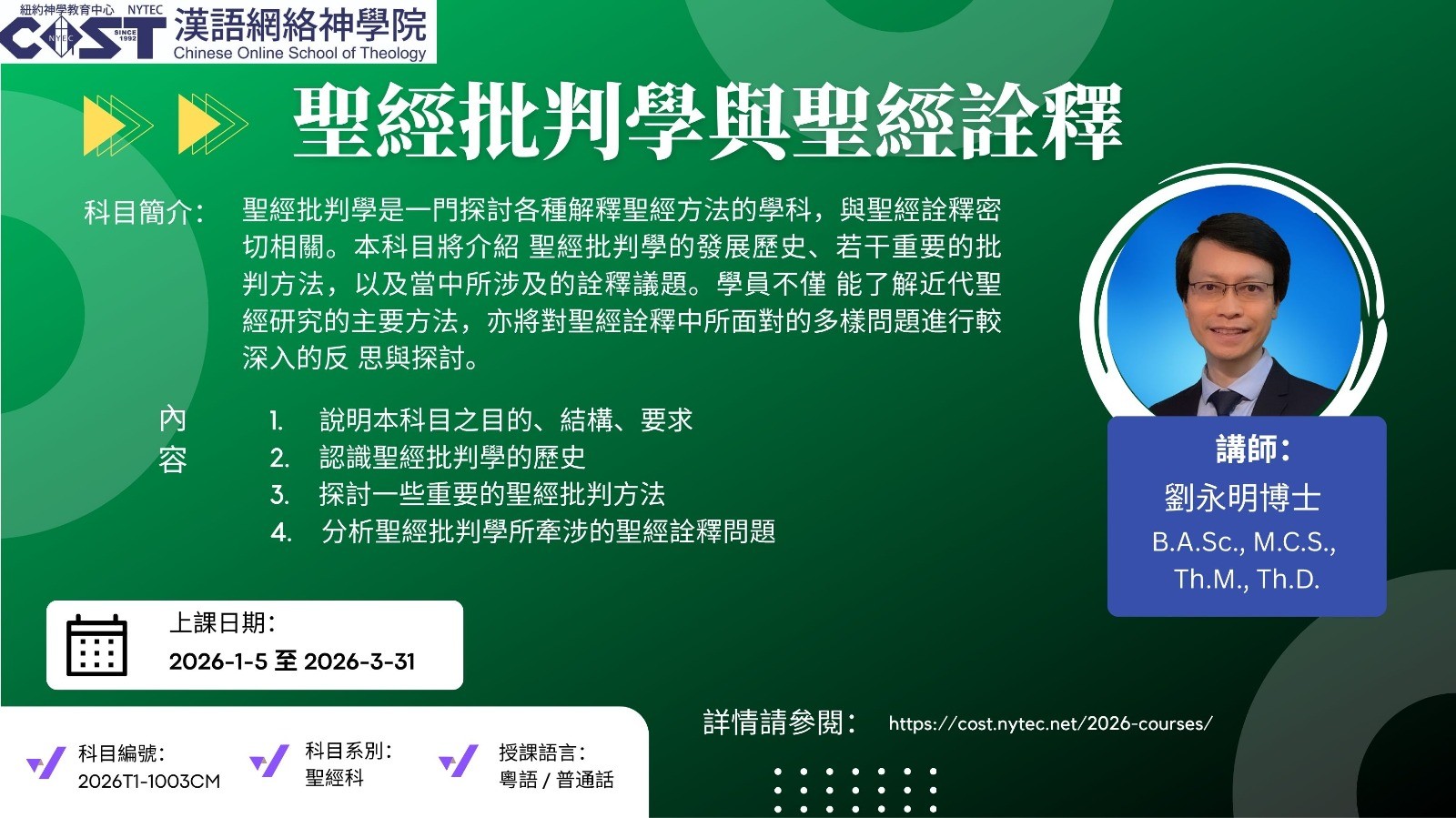 紐約神學教育中心 NYTEC
COST NYTEC SINCE 1992
漢語網絡神學院
Chinese Online School of Theology

聖經批判學與聖經詮釋

科目簡介: 聖經批判學是一門探討各種解釋聖經方法的學科，與聖經詮釋密切相關。本科目將介紹 聖經批判學的發展歷史、若干重要的批判方法，以及當中所涉及的詮釋議題。學員不僅 能了解近代聖經研究的主要方法，亦將對聖經詮釋中所面對的多樣問題進行較深入的反 思與探討。

內容
1. 說明本科目之目的、結構、要求
2. 認識聖經批判學的歷史
3. 探討一些重要的聖經批判方法
4. 分析聖經批判學所牽涉的聖經詮釋問題

講師:
劉永明博士
B.A.Sc., M.C.S., Th.M., Th.D.

上課日期:
2026-1-5 至 2026-3-31

詳情請參閱: https://cost.nytec.net/2026-courses/

科目編號:
2026T1-1003CM

科目系別:
聖經科

授課語言:
粵語 / 普通話